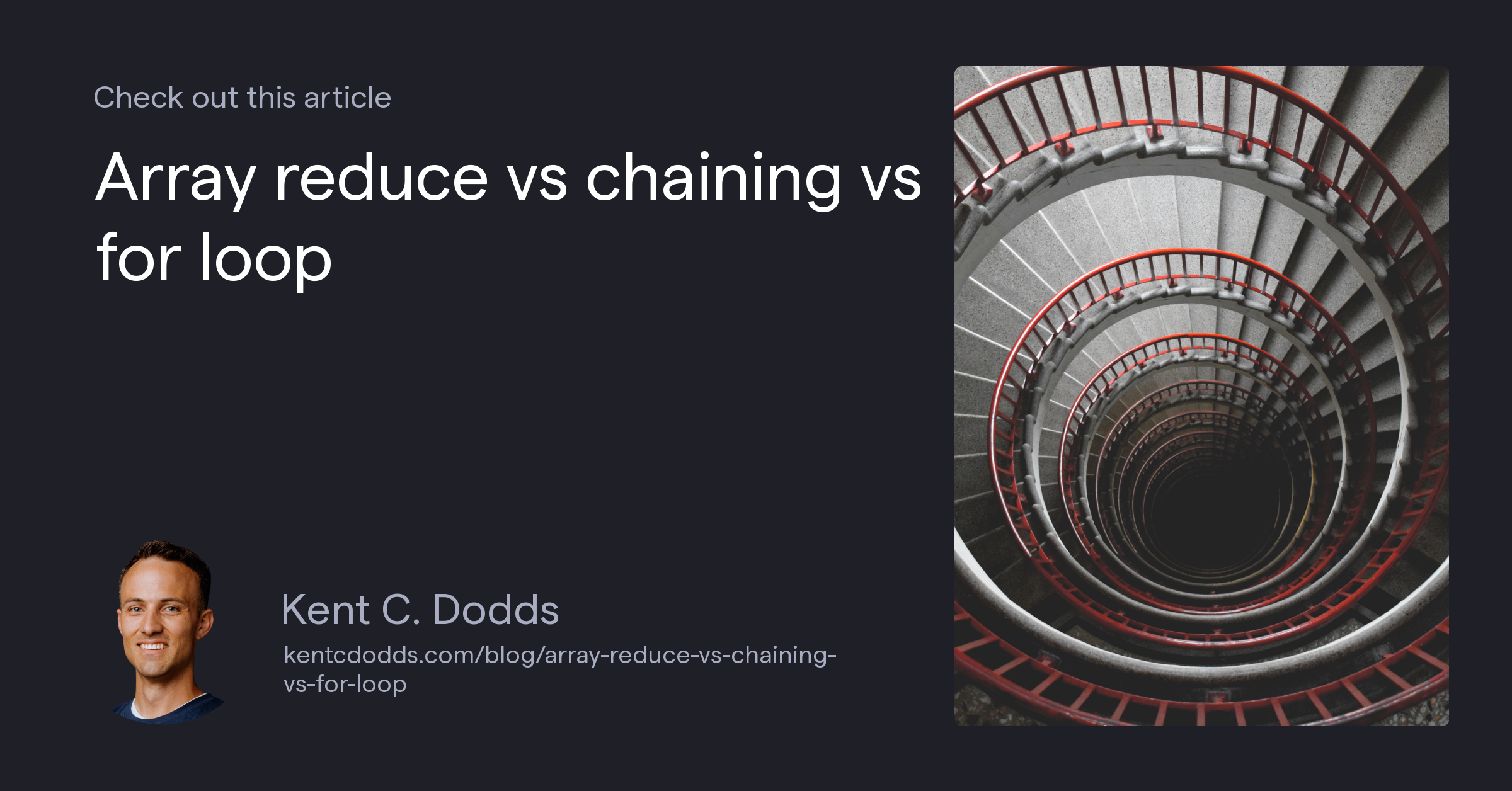 Check out this article

Array reduce vs chaining vs for loop

Kent C. Dodds

kentcdodds.com/blog/array-reduce-vs-chaining-vs-for-loop